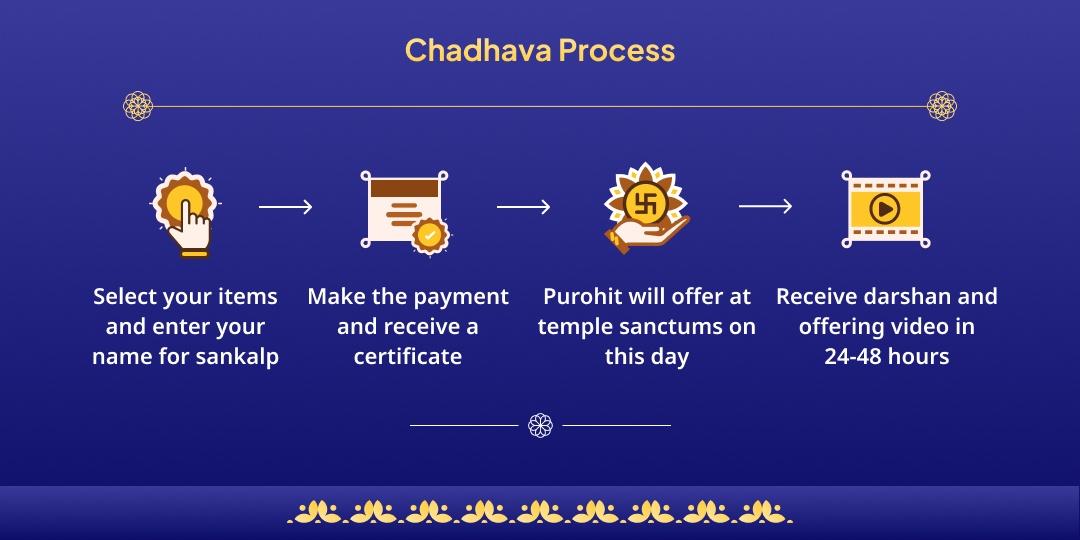 Chadhava Process

Select your items and enter your name for sankalp

Make the payment and receive a certificate

Purohit will offer at temple sanctums on this day

Receive darshan and offering video in 24-48 hours